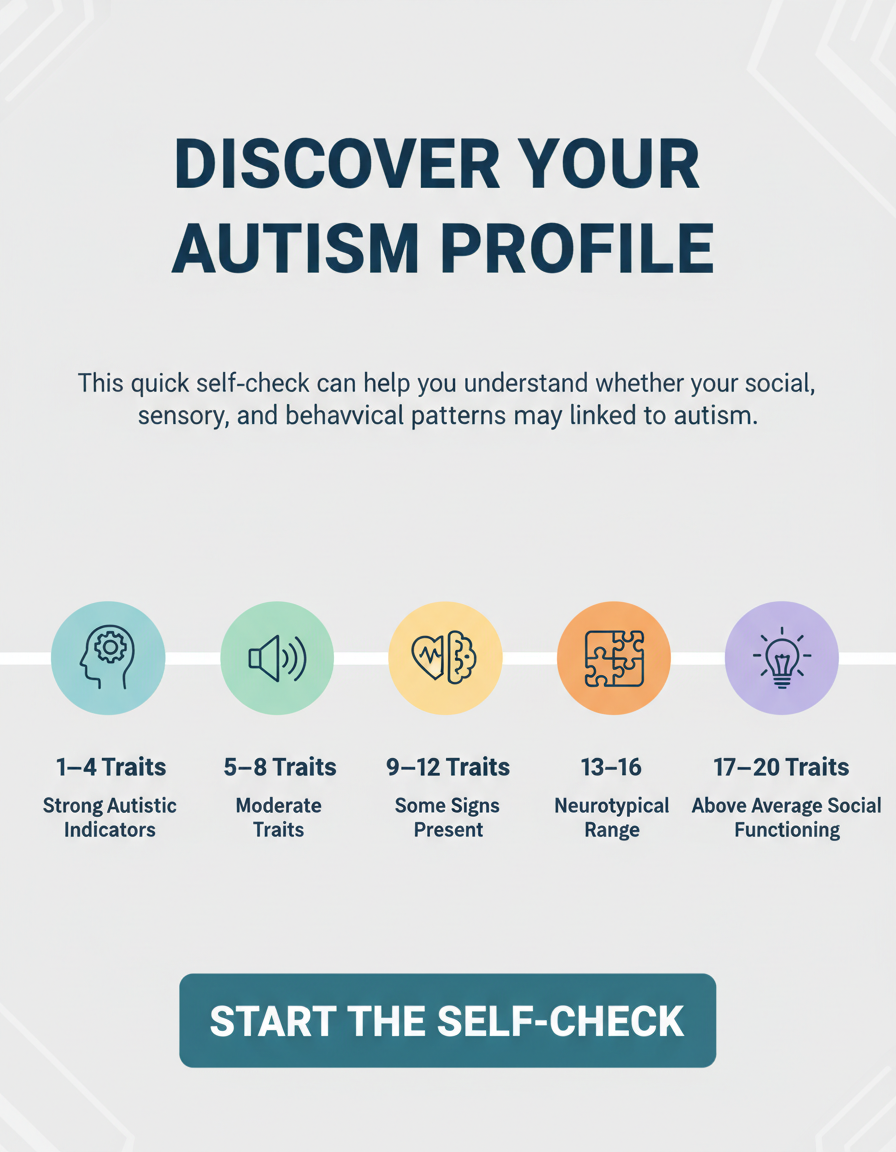 DISCOVER YOUR AUTISM PROFILE

This quick self-check can help you understand whether your social, sensory, and behavvical patterns may linked to autism.

1–4 Traits
Strong Autistic Indicators

5–8 Traits
Moderate Traits

9–12 Traits
Some Signs Present

13–16
Neurotypical Range

17–20 Traits
Above Average Social Functioning

START THE SELF-CHECK